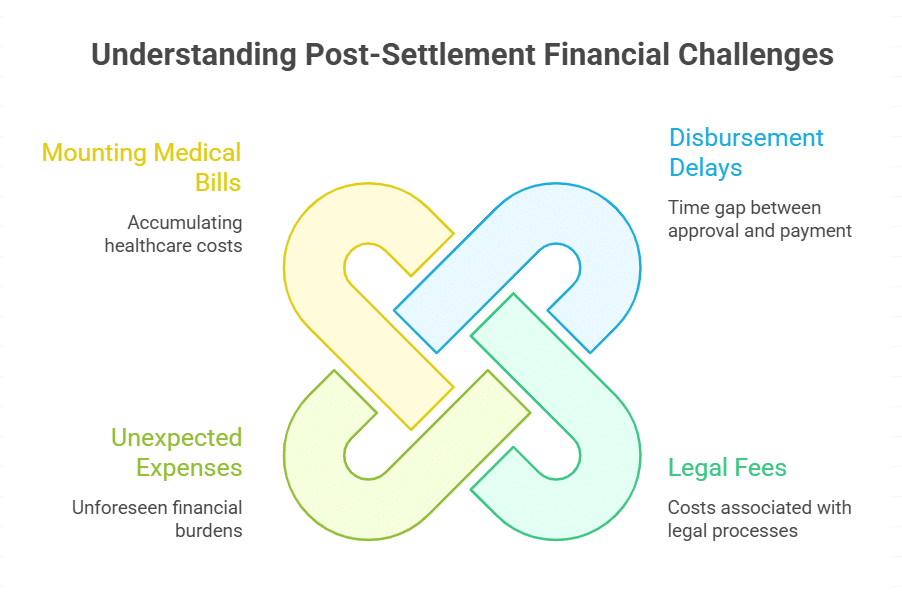 Understanding Post-Settlement Financial Challenges

Mounting Medical Bills

Accumulating healthcare costs

Disbursement Delays

Time gap between approval and payment

Unexpected Expenses

Unforeseen financial burdens

Legal Fees

Costs associated with legal processes